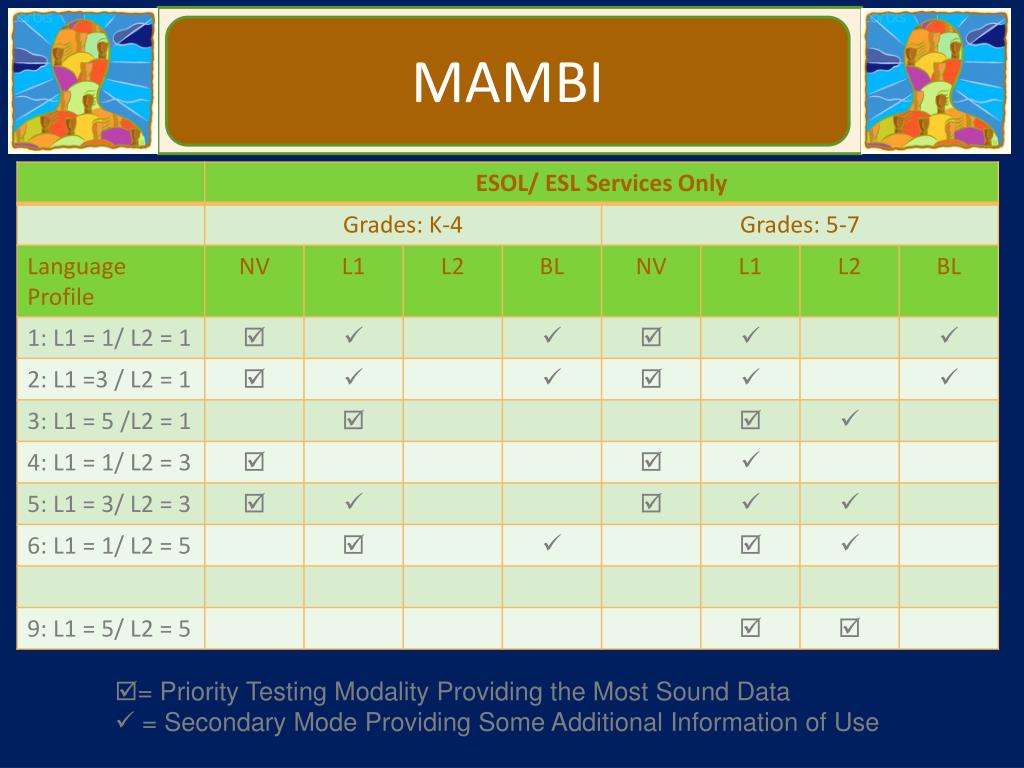 MAMBI

| | ESOL/ ESL Services Only | | | | | | | |
|---|---|---|---|---|---|---|---|---|
| | Grades: K-4 | | | | Grades: 5-7 | | | |
| Language Profile | NV | L1 | L2 | BL | NV | L1 | L2 | BL |
| 1: L1 = 1/ L2 = 1 | ☑ | ✓ | | ✓ | ☑ | ✓ | | ✓ |
| 2: L1 =3 / L2 = 1 | ☑ | ✓ | | ✓ | ☑ | ✓ | | ✓ |
| 3: L1 = 5 /L2 = 1 | | ☑ | | | | ☑ | ✓ | |
| 4: L1 = 1/ L2 = 3 | ☑ | | | | ☑ | ✓ | | |
| 5: L1 = 3/ L2 = 3 | ☑ | ✓ | | | ☑ | ✓ | ✓ | |
| 6: L1 = 1/ L2 = 5 | | ☑ | | ✓ | | ☑ | ✓ | |
| | | | | | | | | |
| 9: L1 = 5/ L2 = 5 | | | | | | ☑ | ☑ | |

☑= Priority Testing Modality Providing the Most Sound Data
✓ = Secondary Mode Providing Some Additional Information of Use